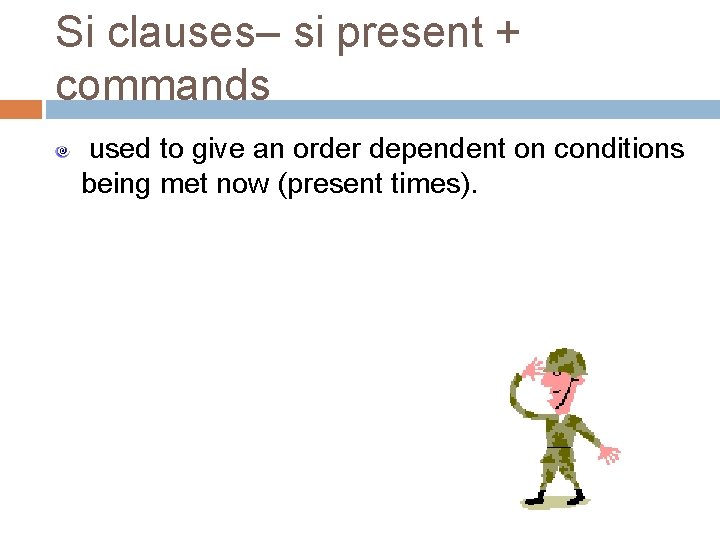 Si clauses– si present + commands

used to give an order dependent on conditions being met now (present times).